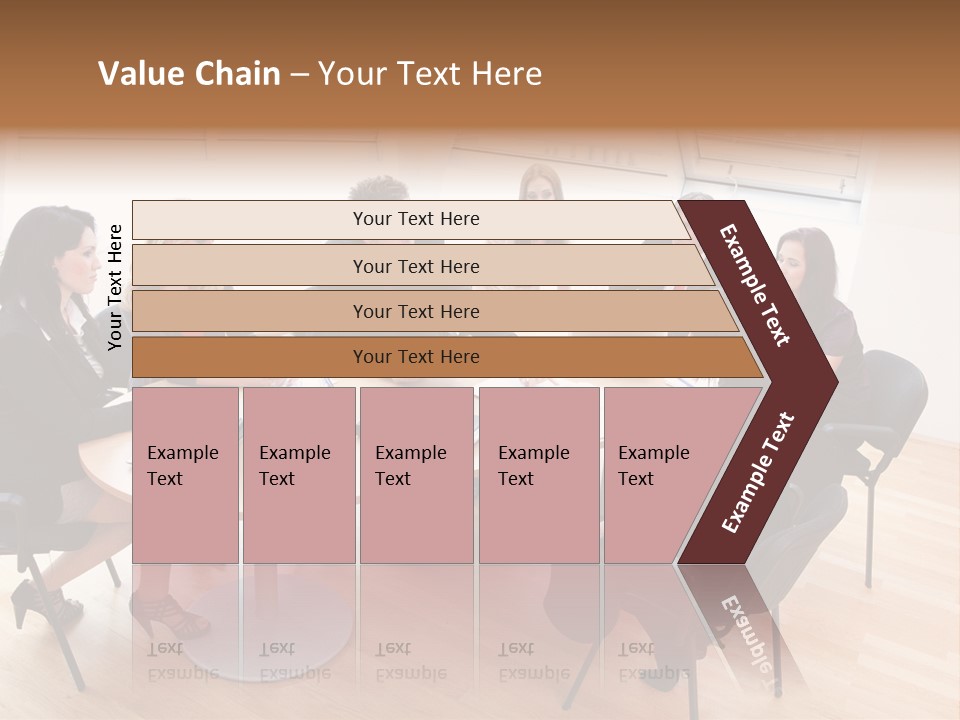 Value Chain – Your Text Here

Your Text Here

Your Text Here

Your Text Here

Your Text Here

Your Text Here

Example Text

Example Text

Example Text

Example Text

Example Text

Example Text

Example Text